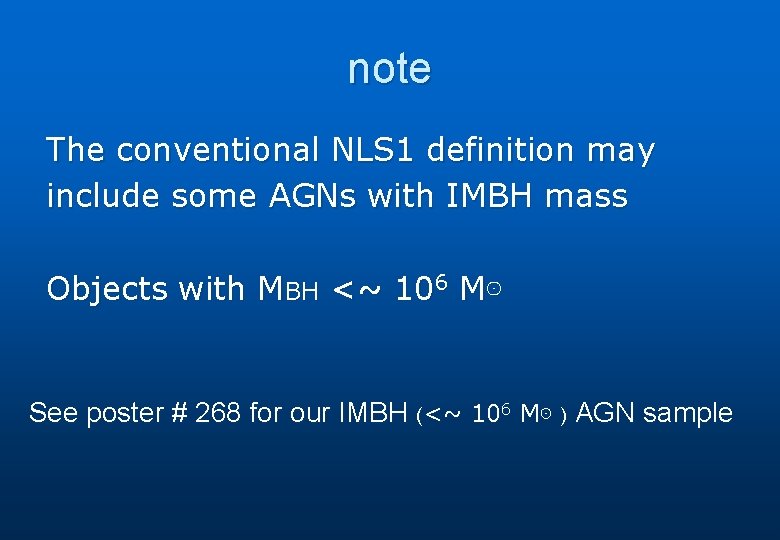 note

The conventional NLS1 definition may include some AGNs with IMBH mass

Objects with $M_{BH}$ <~ $10^6$ $M_\odot$

See poster # 268 for our IMBH (<~ $10^6$ $M_\odot$ ) AGN sample